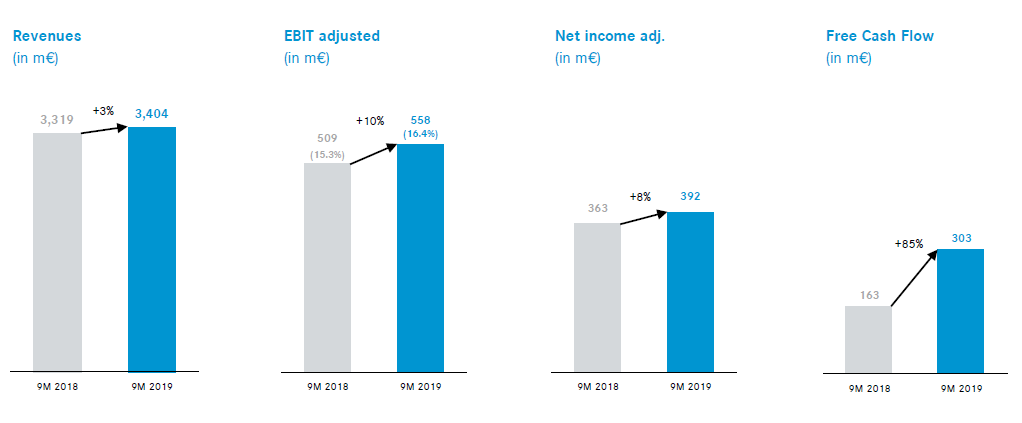 Revenues
(in m€)

3,319
+3%
3,404

9M 2018
9M 2019

EBIT adjusted
(in m€)

509
(15.3%)
+10%
558
(16.4%)

9M 2018
9M 2019

Net income adj.
(in m€)

363
+8%
392

9M 2018
9M 2019

Free Cash Flow
(in m€)

163
+85%
303

9M 2018
9M 2019